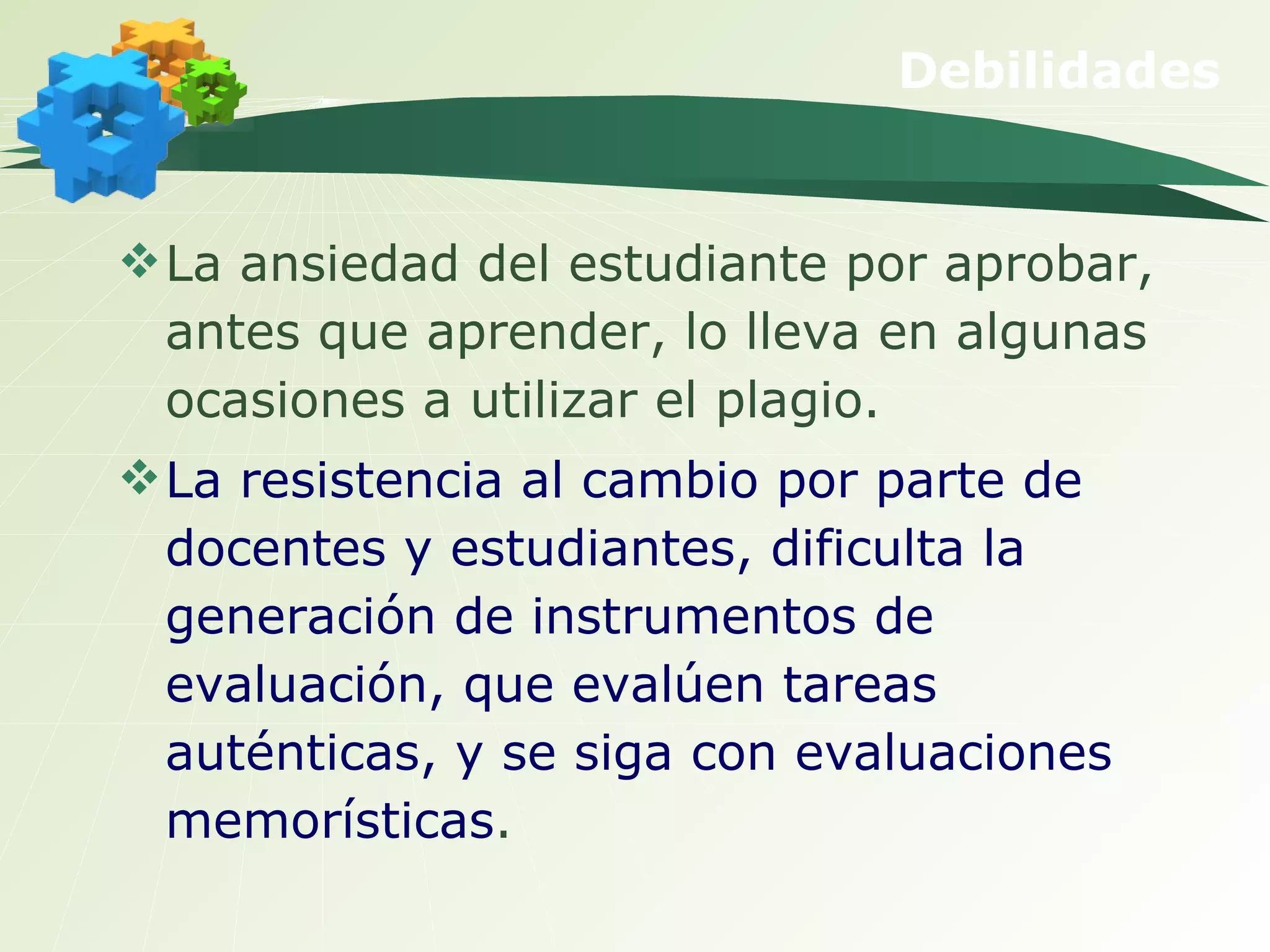 Debilidades

❖ La ansiedad del estudiante por aprobar, antes que aprender, lo lleva en algunas ocasiones a utilizar el plagio.

❖ La resistencia al cambio por parte de docentes y estudiantes, dificulta la generación de instrumentos de evaluación, que evalúen tareas auténticas, y se siga con evaluaciones memorísticas.